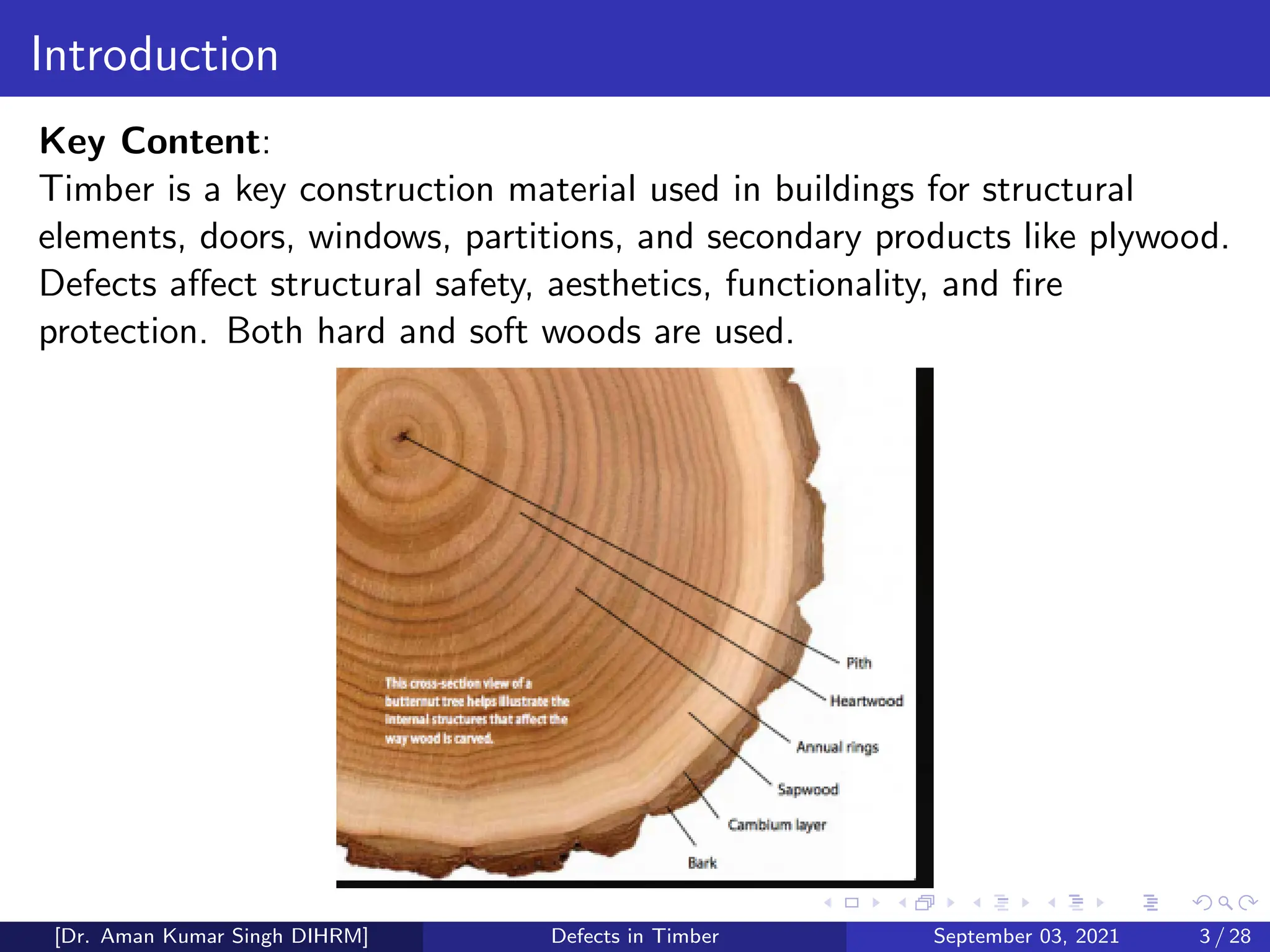 Introduction

**Key Content**:
Timber is a key construction material used in buildings for structural elements, doors, windows, partitions, and secondary products like plywood. Defects affect structural safety, aesthetics, functionality, and fire protection. Both hard and soft woods are used.

This cross-section view of a butternut tree helps illustrate the internal structures that affect the way wood is carved.

Pith
Heartwood
Annual rings
Sapwood
Cambium layer
Bark

[Dr. Aman Kumar Singh DIHRM] Defects in Timber September 03, 2021 3 / 28